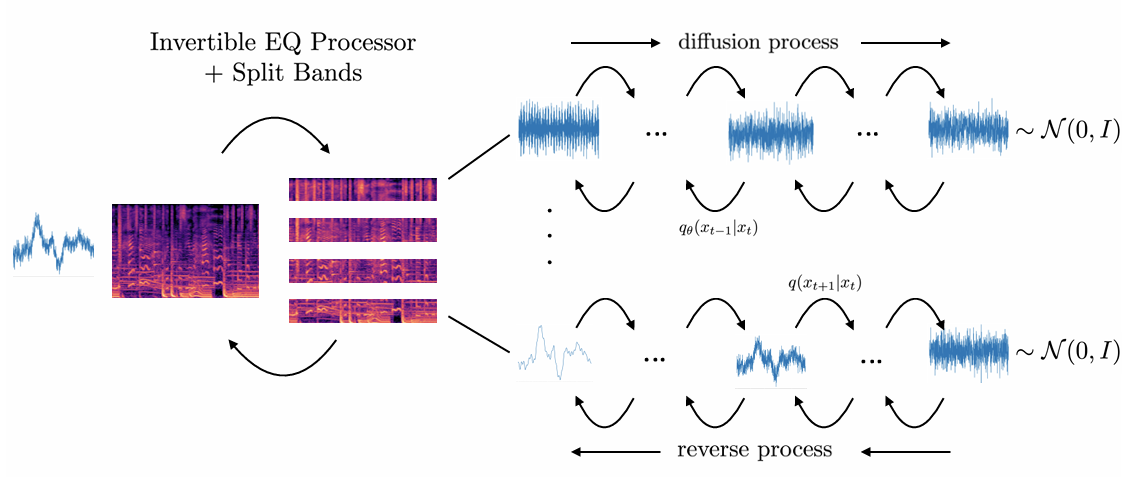 Invertible EQ Processor
+ Split Bands

diffusion process

... ... $\sim \mathcal{N}(0, I)$

$q_\theta(x_{t-1}|x_t)$

$q(x_{t+1}|x_t)$

... ... $\sim \mathcal{N}(0, I)$

reverse process